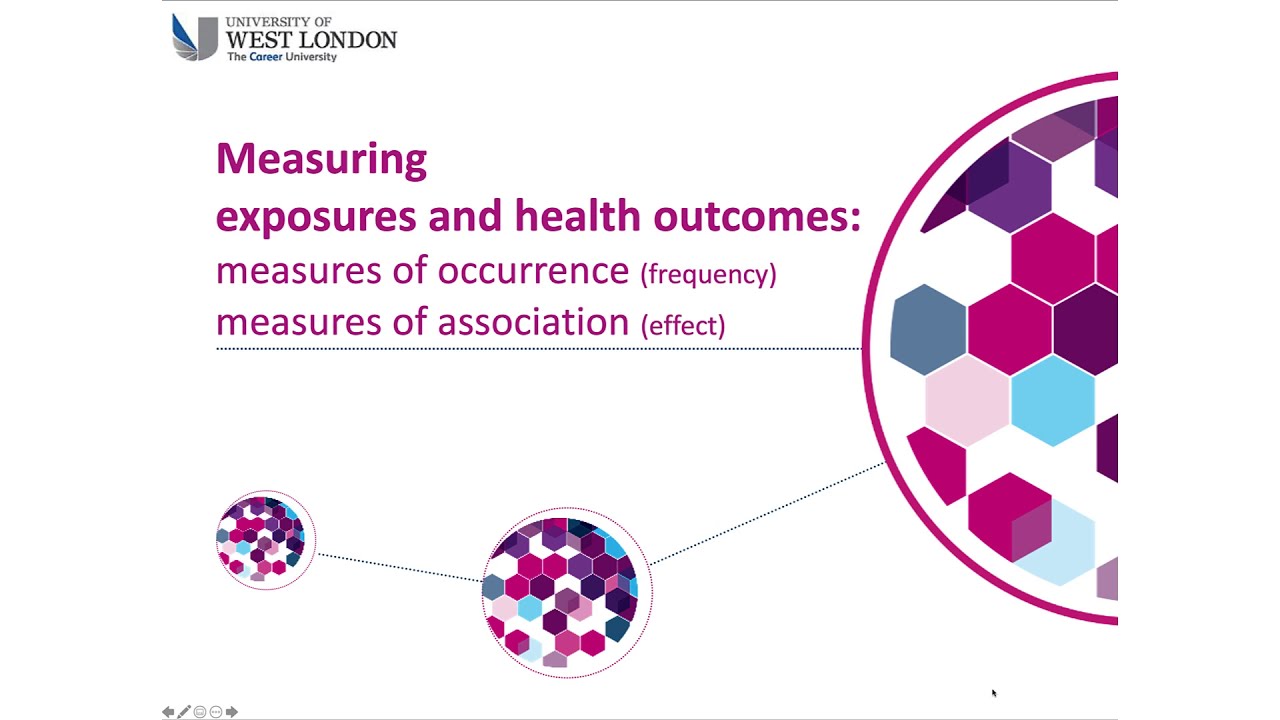 UNIVERSITY OF
WEST LONDON
The Career University

Measuring
exposures and health outcomes:
measures of occurrence (frequency)
measures of association (effect)